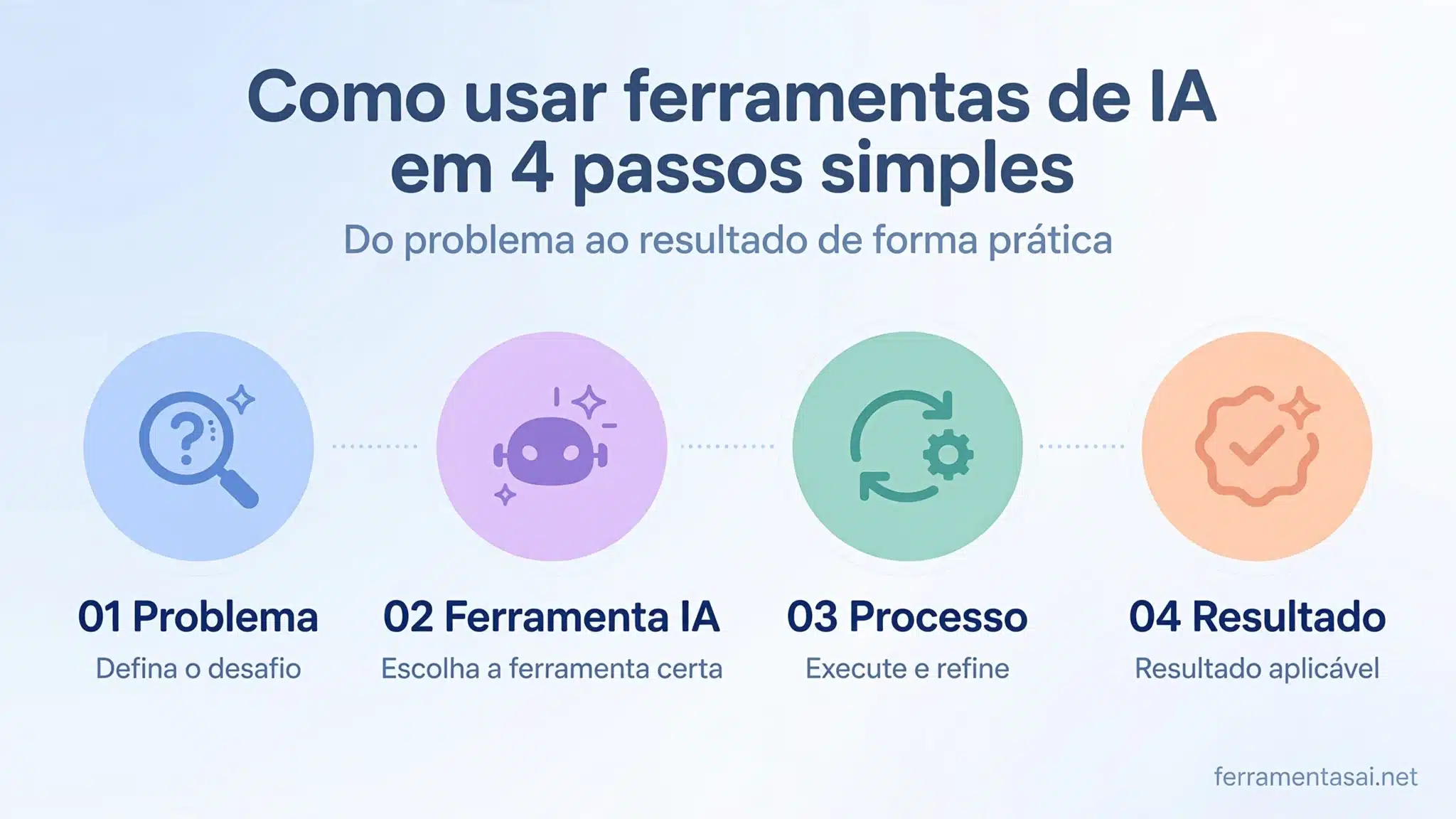 Como usar ferramentas de IA em 4 passos simples

Do problema ao resultado de forma prática

01 Problema
Defina o desafio

02 Ferramenta IA
Escolha a ferramenta certa

03 Processo
Execute e refine

04 Resultado
Resultado aplicável

ferramentasai.net